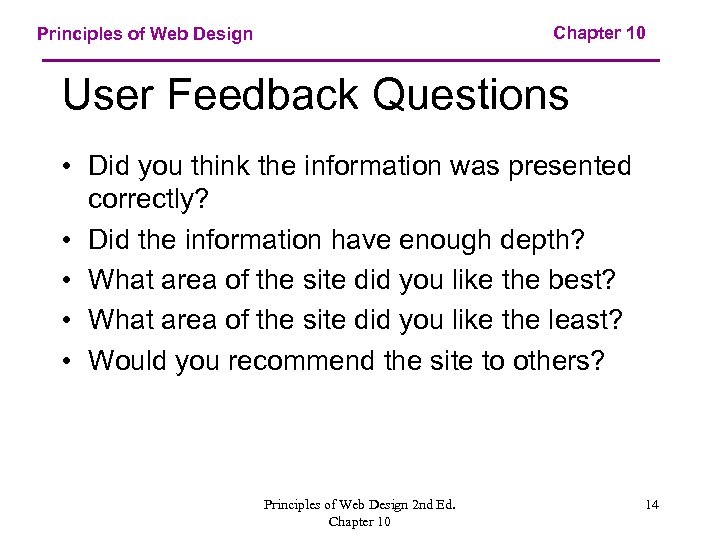 Principles of Web Design

Chapter 10

User Feedback Questions

• Did you think the information was presented correctly?
• Did the information have enough depth?
• What area of the site did you like the best?
• What area of the site did you like the least?
• Would you recommend the site to others?

Principles of Web Design 2nd Ed.
Chapter 10

14